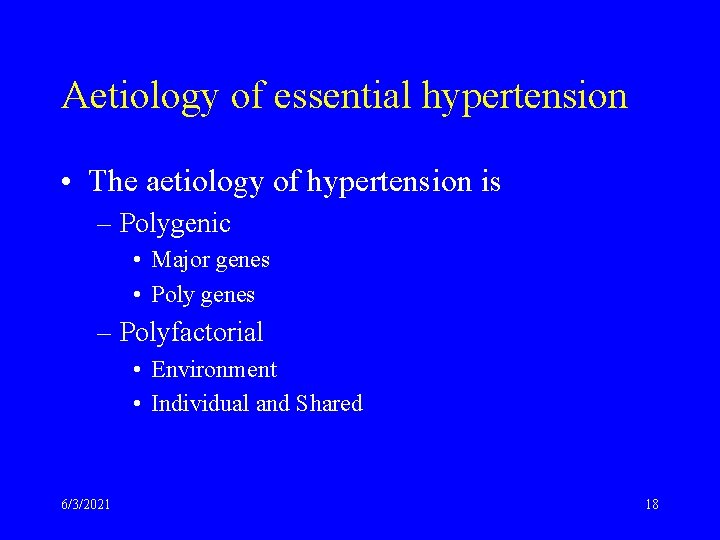 Aetiology of essential hypertension

• The aetiology of hypertension is
– Polygenic
• Major genes
• Poly genes
– Polyfactorial
• Environment
• Individual and Shared

6/3/2021

18